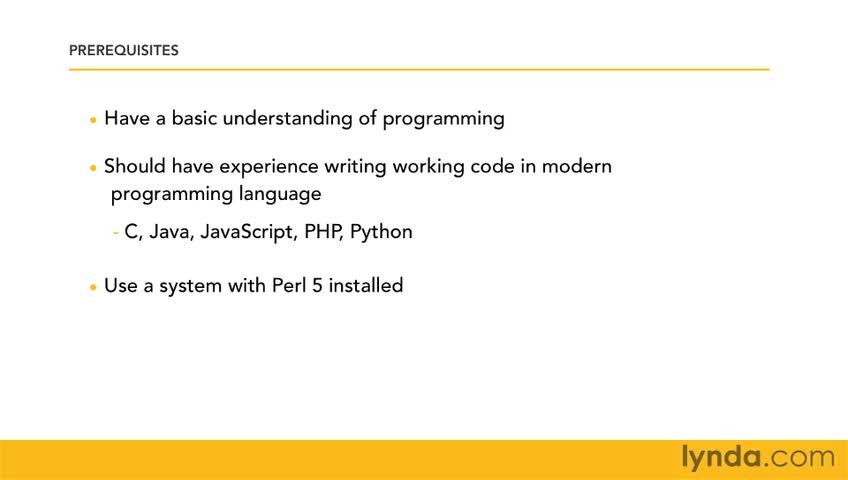 PREREQUISITES

• Have a basic understanding of programming

• Should have experience writing working code in modern programming language

- C, Java, JavaScript, PHP, Python

• Use a system with Perl 5 installed

lynda.com